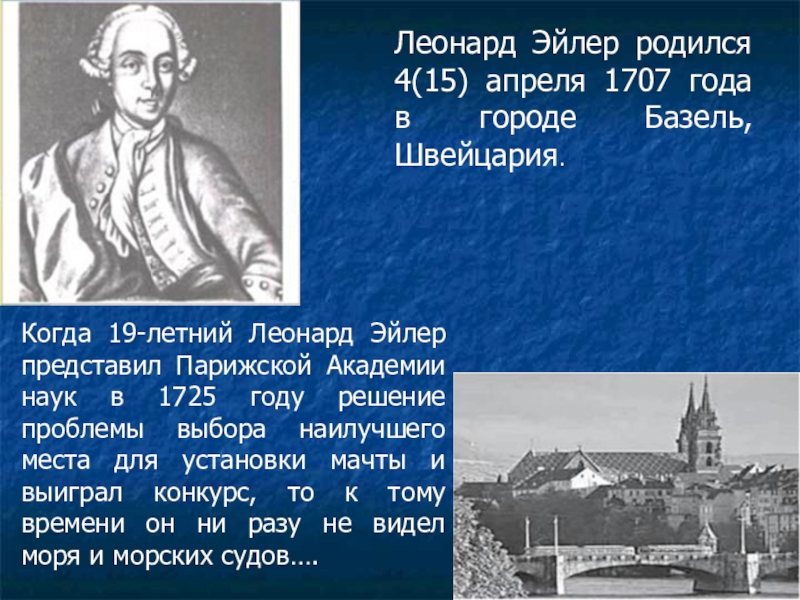 Леонард Эйлер родился 4(15) апреля 1707 года в городе Базель, Швейцария.

Когда 19-летний Леонард Эйлер представил Парижской Академии наук в 1725 году решение проблемы выбора наилучшего места для установки мачты и выиграл конкурс, то к тому времени он ни разу не видел моря и морских судов….